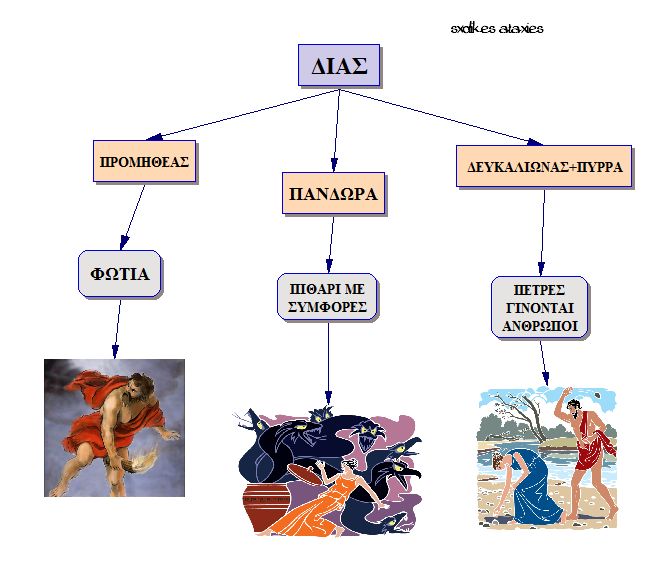 sxolikes ataxies

ΔΙΑΣ

ΠΡΟΜΗΘΕΑΣ

ΠΑΝΔΩΡΑ

ΔΕΥΚΑΛΙΩΝΑΣ+ΠΥΡΡΑ

ΦΩΤΙΑ

ΠΙΘΑΡΙ ΜΕ ΣΥΜΦΟΡΕΣ

ΠΕΤΡΕΣ ΓΙΝΟΝΤΑΙ ΑΝΘΡΩΠΟΙ